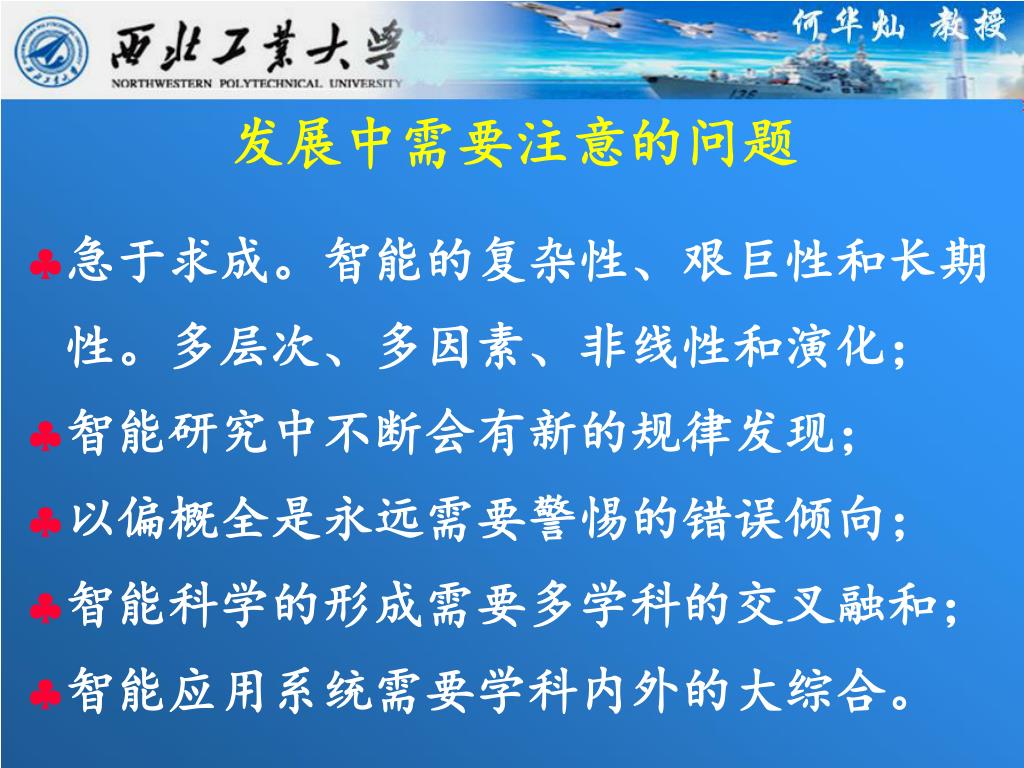 西北工業大學
NORTHWESTERN POLYTECHNICAL UNIVERSITY
何华灿 教授

发展中需要注意的问题

♣急于求成。智能的复杂性、艰巨性和长期性。多层次、多因素、非线性和演化；

♣智能研究中不断会有新的规律发现；

♣以偏概全是永远需要警惕的错误倾向；

♣智能科学的形成需要多学科的交叉融和；

♣智能应用系统需要学科内外的大综合。